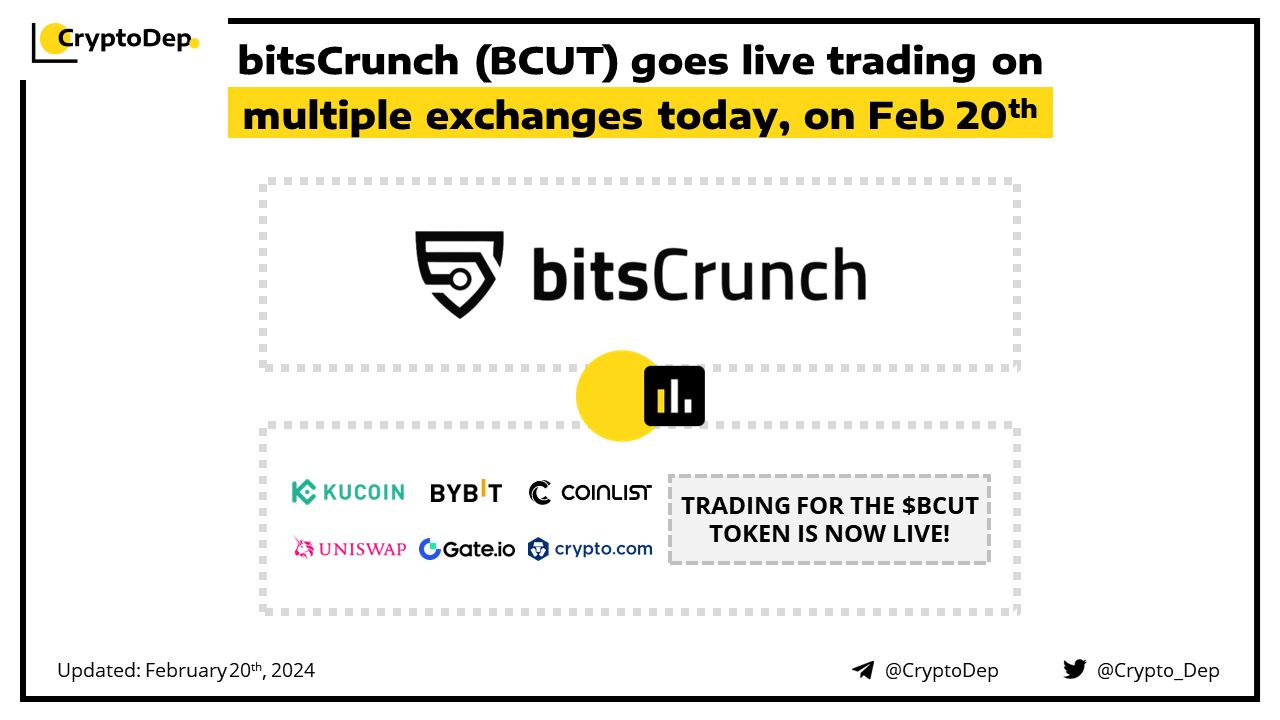 CryptoDep

bitsCrunch (BCUT) goes live trading on multiple exchanges today, on Feb 20th

bitsCrunch

KUCOIN BYBIT COINLIST
UNISWAP Gate.io crypto.com

TRADING FOR THE $BCUT TOKEN IS NOW LIVE!

Updated: February 20th, 2024

@CryptoDep @Crypto_Dep